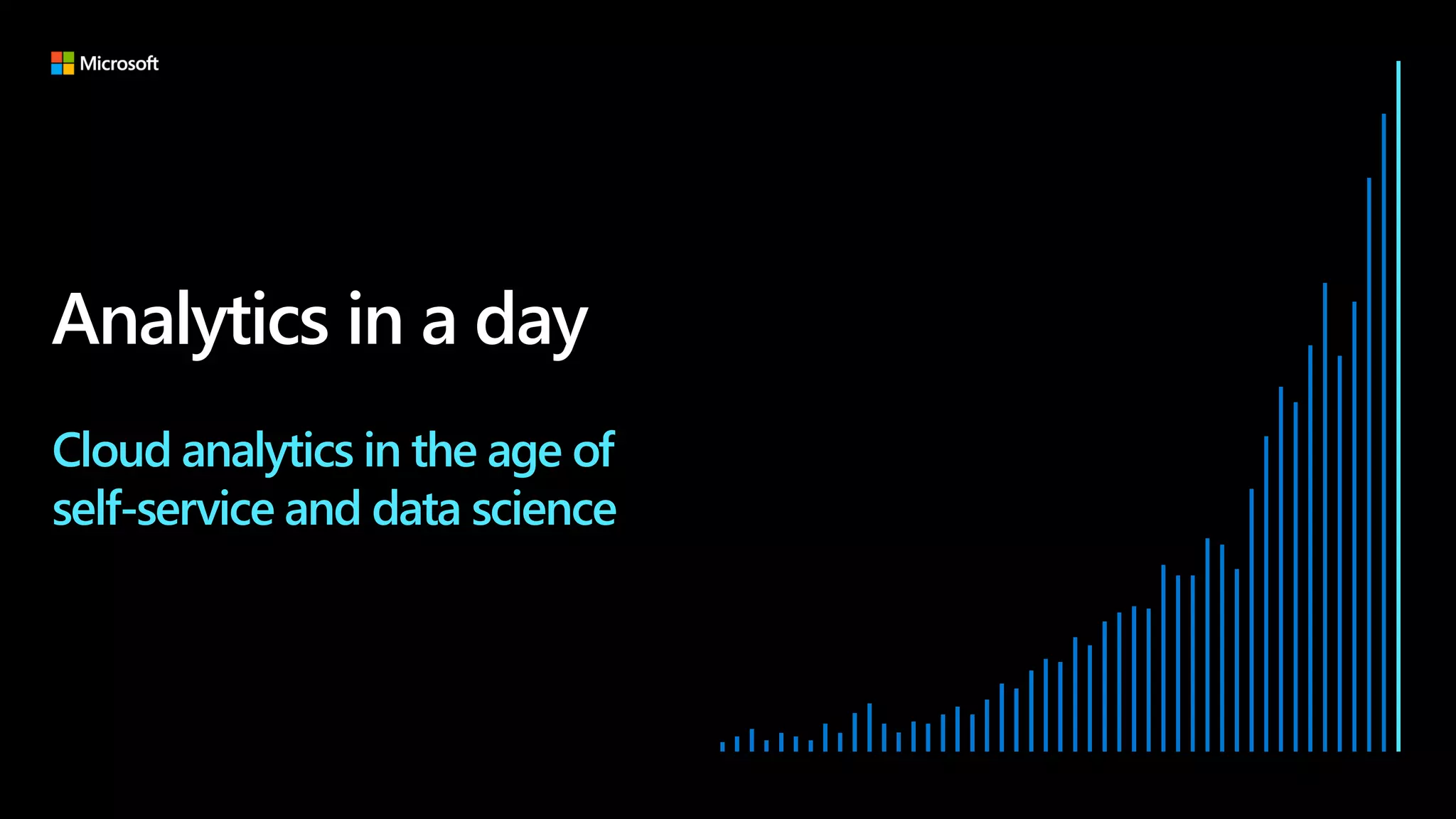 Microsoft

Analytics in a day

Cloud analytics in the age of self-service and data science